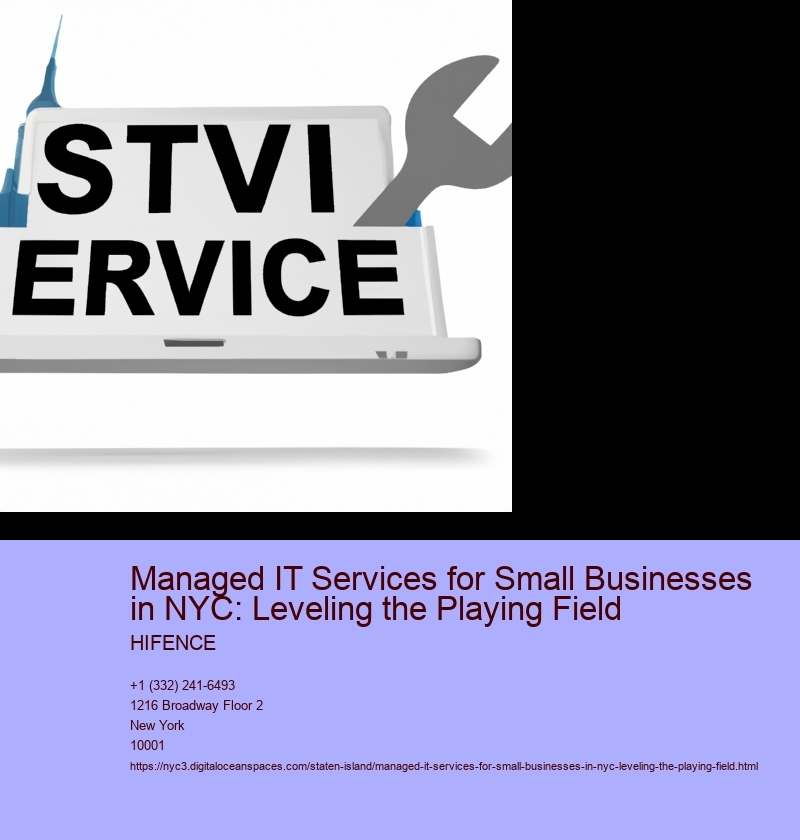 STVI
ERVICE

Managed IT Services for Small Businesses in NYC: Leveling the Playing Field

HIFENCE

+1 (332) 241-6493
1216 Broadway Floor 2
New York
10001
https://nyc3.digitaloceanspaces.com/staten-island/managed-it-services-for-small-businesses-in-nyc-leveling-the-playing-field.html